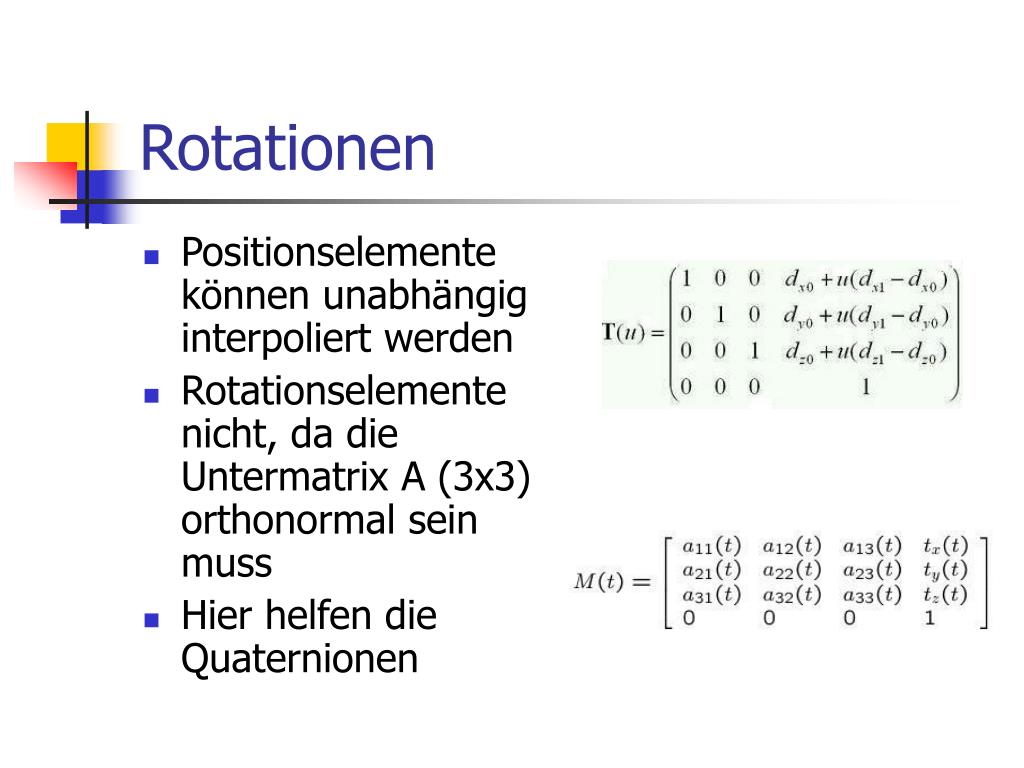 Rotationen

- Positionselemente können unabhängig interpoliert werden
- Rotationselemente nicht, da die Untermatrix A (3x3) orthonormal sein muss
- Hier helfen die Quaternionen

$\mathbf{T}(u) = \begin{pmatrix} 1 & 0 & 0 & d_{x0} + u(d_{x1} - d_{x0}) \\ 0 & 1 & 0 & d_{y0} + u(d_{y1} - d_{y0}) \\ 0 & 0 & 1 & d_{z0} + u(d_{z1} - d_{z0}) \\ 0 & 0 & 0 & 1 \end{pmatrix}$

$M(t) = \begin{bmatrix} a_{11}(t) & a_{12}(t) & a_{13}(t) & t_x(t) \\ a_{21}(t) & a_{22}(t) & a_{23}(t) & t_y(t) \\ a_{31}(t) & a_{32}(t) & a_{33}(t) & t_z(t) \\ 0 & 0 & 0 & 1 \end{bmatrix}$